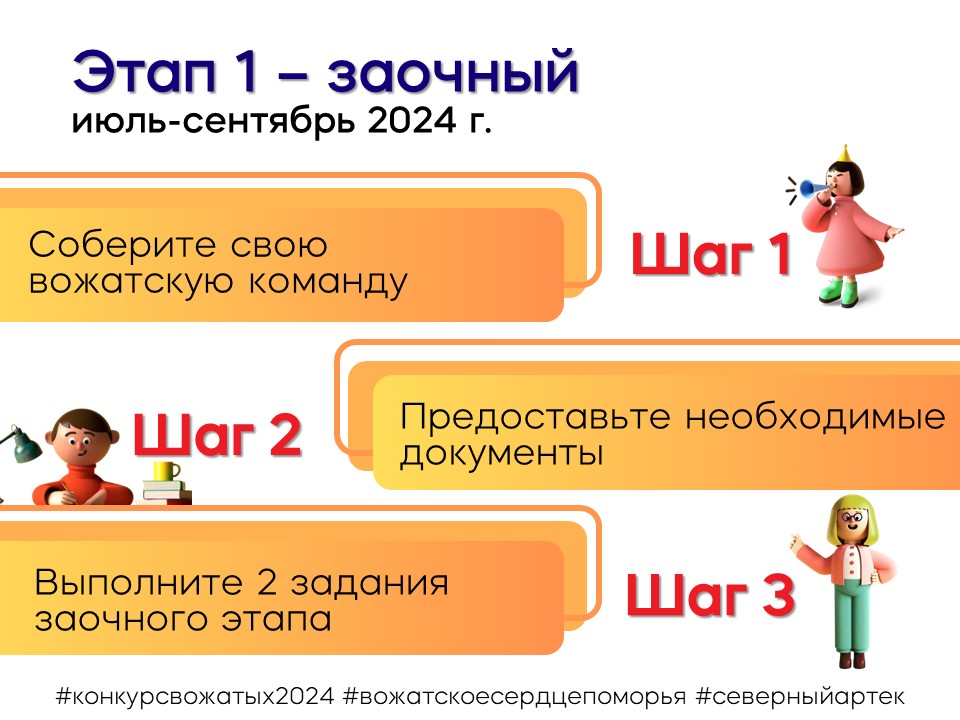 Этап 1 – заочный
июль-сентябрь 2024 г.

Соберите свою вожатскую команду

Шаг 1

Шаг 2

Предоставьте необходимые документы

Выполните 2 задания заочного этапа

Шаг 3

#конкурсвожатых2024 #вожатскоесердцепоморья #северныйартек